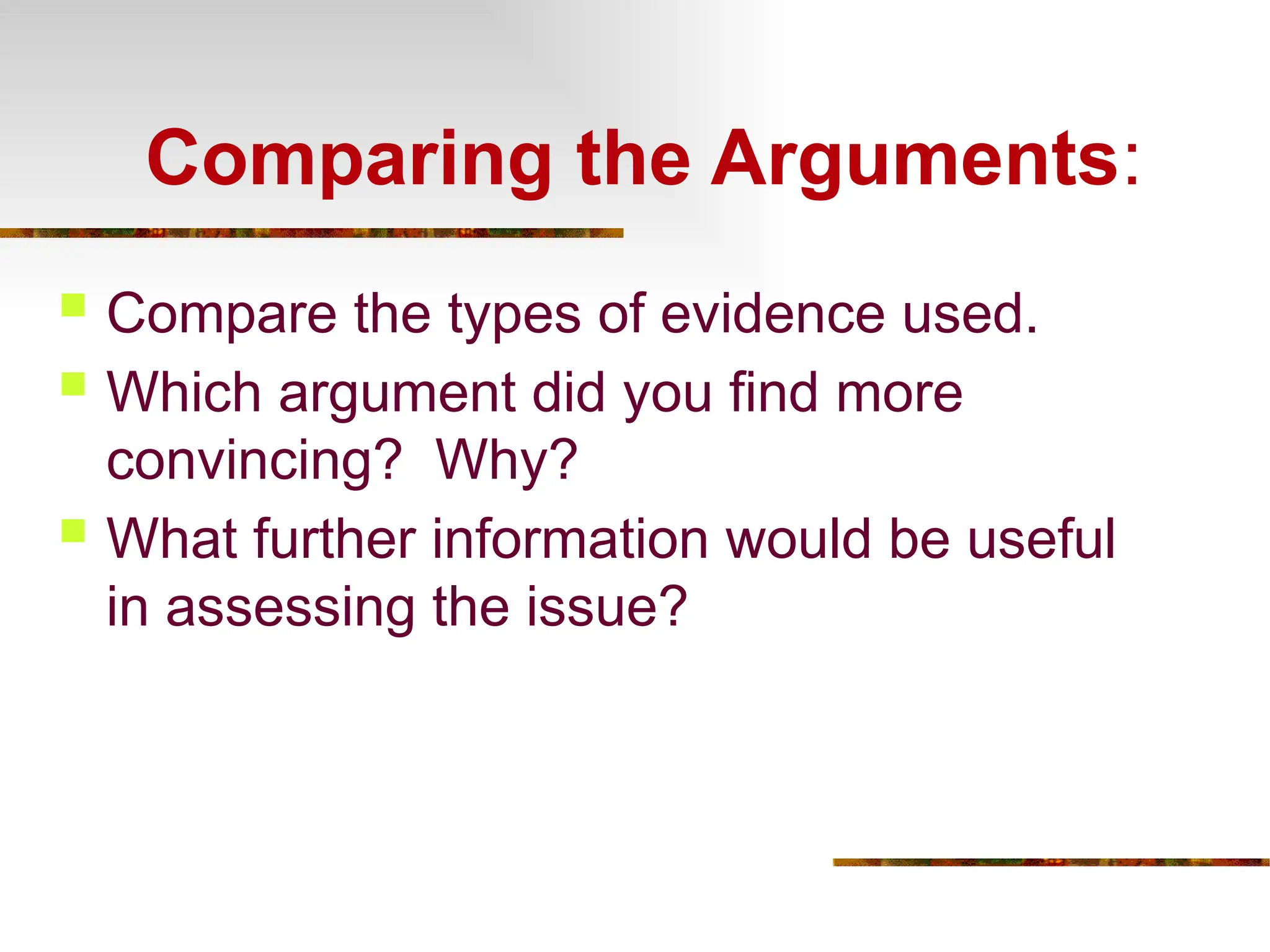 Comparing the Arguments:

- Compare the types of evidence used.
- Which argument did you find more convincing?  Why?
- What further information would be useful in assessing the issue?